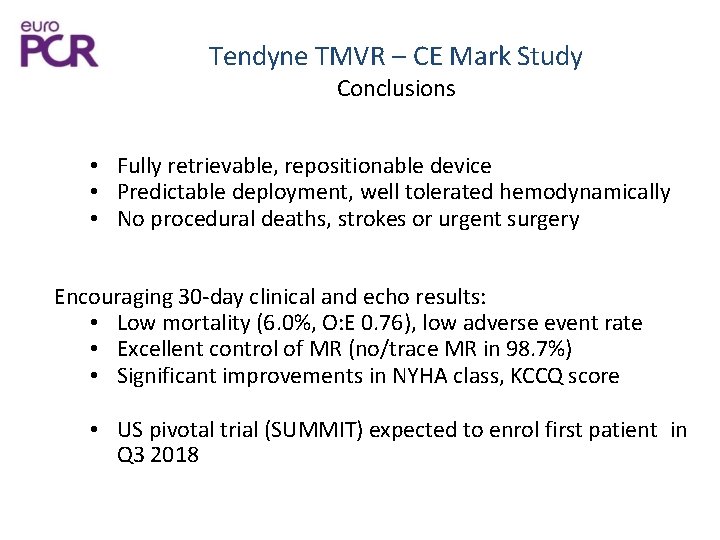 euro
PCR

Tendyne TMVR – CE Mark Study
Conclusions

• Fully retrievable, repositionable device
• Predictable deployment, well tolerated hemodynamically
• No procedural deaths, strokes or urgent surgery

Encouraging 30-day clinical and echo results:
• Low mortality (6.0%, O:E 0.76), low adverse event rate
• Excellent control of MR (no/trace MR in 98.7%)
• Significant improvements in NYHA class, KCCQ score

• US pivotal trial (SUMMIT) expected to enrol first patient in Q3 2018